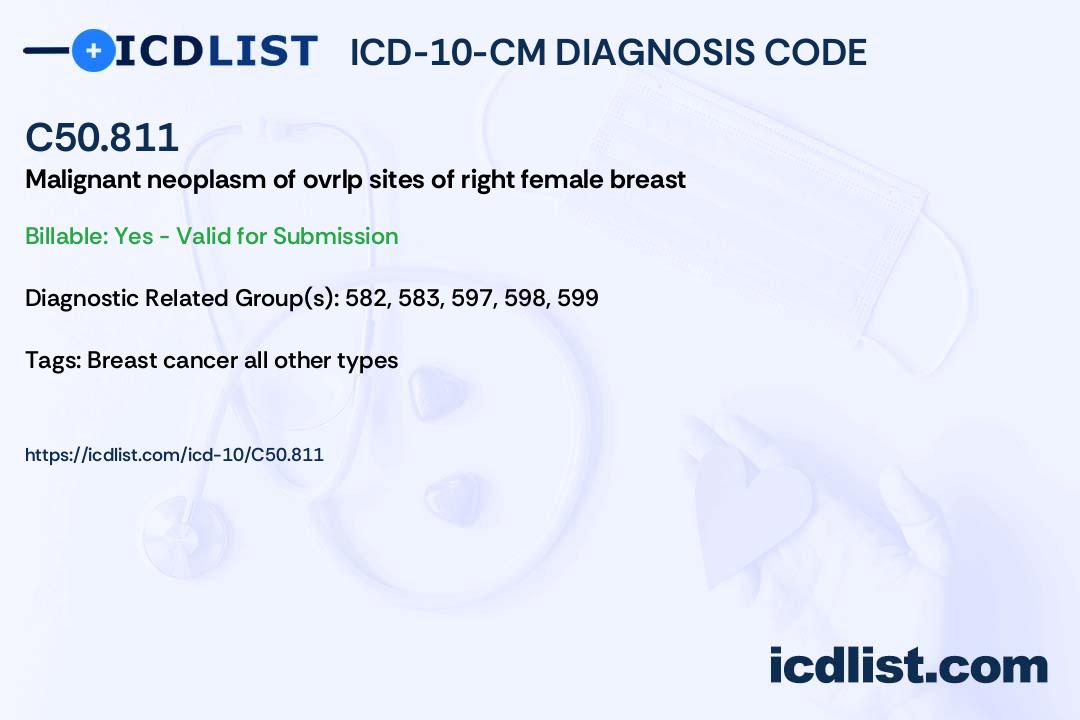 ICDLIST ICD-10-CM DIAGNOSIS CODE

C50.811

Malignant neoplasm of ovrlp sites of right female breast

Billable: Yes - Valid for Submission

Diagnostic Related Group(s): 582, 583, 597, 598, 599

Tags: Breast cancer all other types

https://icdlist.com/icd-10/C50.811

icdlist.com